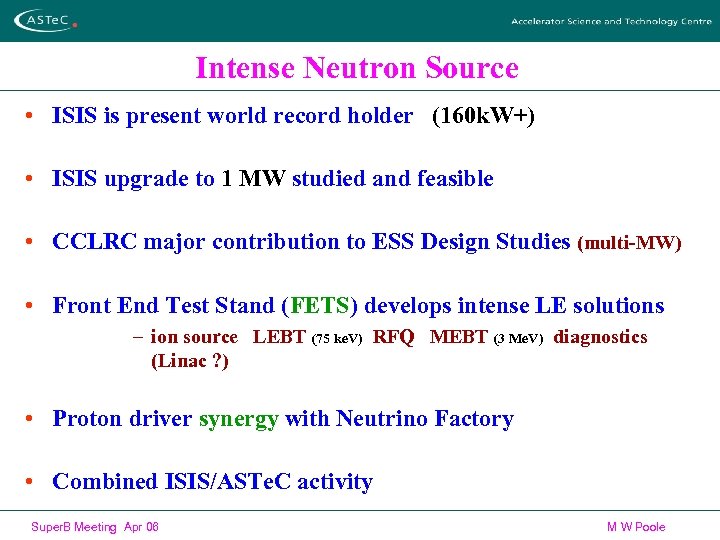 ASTeC

Accelerator Science and Technology Centre

Intense Neutron Source

• ISIS is present world record holder (160kW+)

• ISIS upgrade to 1 MW studied and feasible

• CCLRC major contribution to ESS Design Studies (multi-MW)

• Front End Test Stand (FETS) develops intense LE solutions
 – ion source LEBT (75 keV) RFQ MEBT (3 MeV) diagnostics (Linac ?)

• Proton driver synergy with Neutrino Factory

• Combined ISIS/ASTeC activity

SuperB Meeting Apr 06

M W Poole